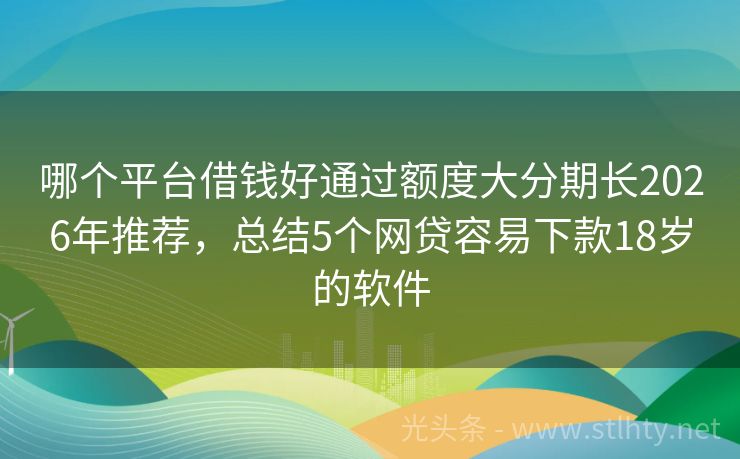 哪个平台借钱好通过额度大分期长2026年推荐，总结5个网贷容易下款18岁的软件

光头条 - www.stlhty.net